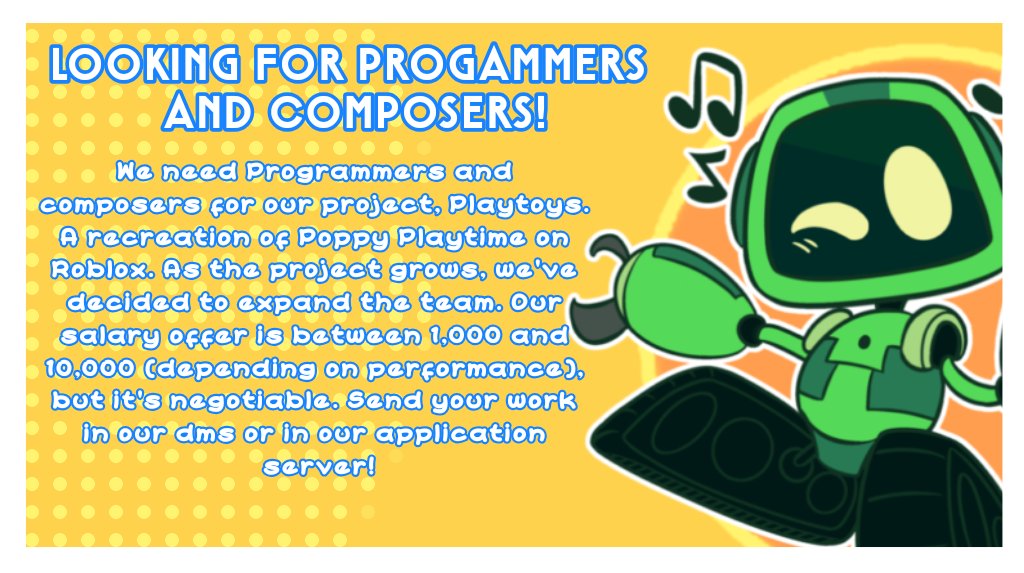 LOOKING FOR PROGAMMERS AND COMPOSERS!

We need Programmers and composers for our project, Playtoys. A recreation of Poppy Playtime on Roblox. As the project grows, we've decided to expand the team. Our salary offer is between 1,000 and 10,000 (depending on performance), but it's negotiable. Send your work in our dms or in our application server!